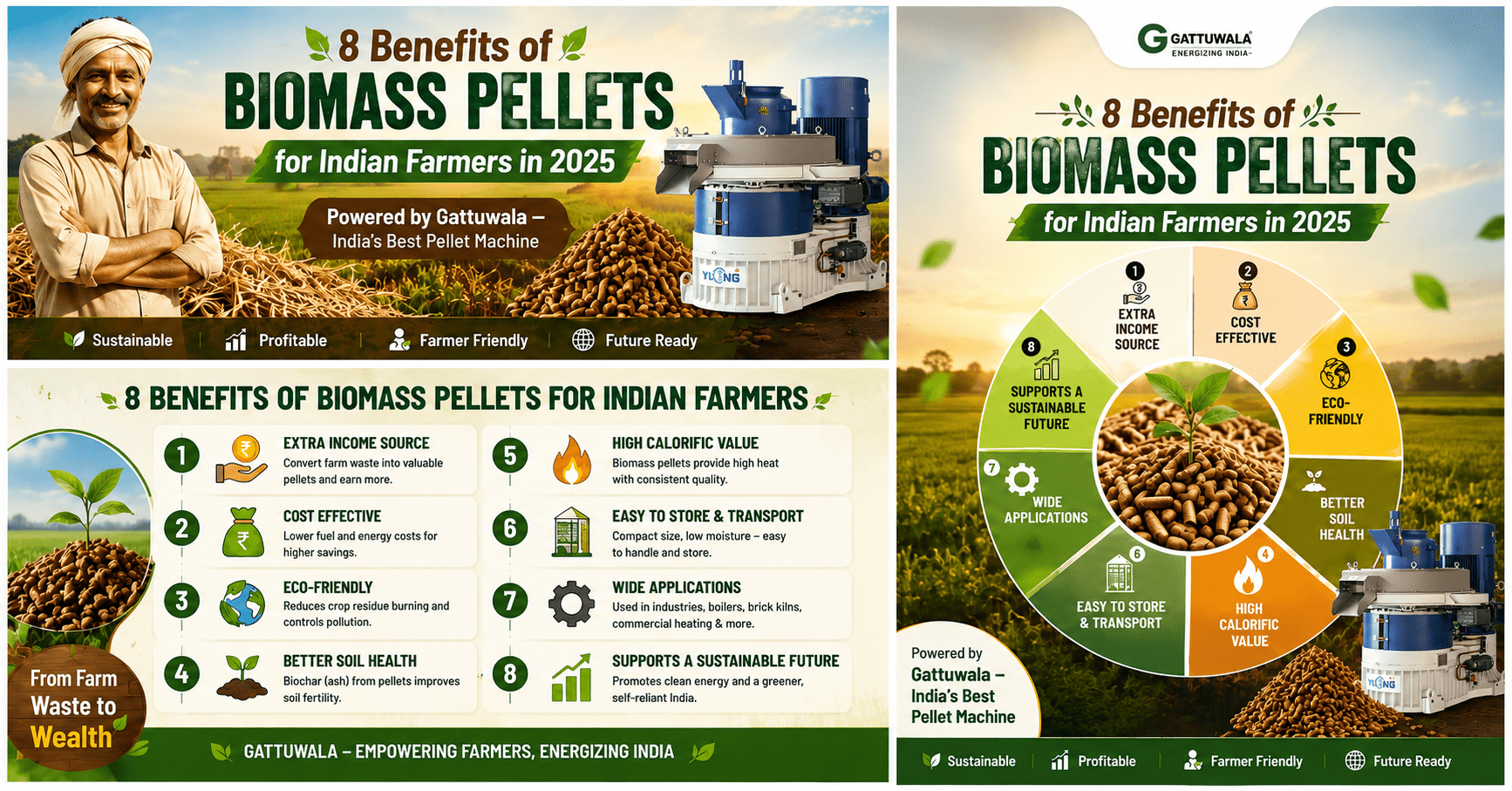 8 Benefits of
BIOMASS PELLETS
for Indian Farmers in 2025

Powered by Gattuwala –
India's Best Pellet Machine

YLONG

Sustainable | Profitable | Farmer Friendly | Future Ready

8 BENEFITS OF BIOMASS PELLETS FOR INDIAN FARMERS

1 EXTRA INCOME SOURCE
Convert farm waste into valuable pellets and earn more.

2 COST EFFECTIVE
Lower fuel and energy costs for higher savings.

3 ECO-FRIENDLY
Reduces crop residue burning and controls pollution.

4 BETTER SOIL HEALTH
Biochar (ash) from pellets improves soil fertility.

5 HIGH CALORIFIC VALUE
Biomass pellets provide high heat with consistent quality.

6 EASY TO STORE & TRANSPORT
Compact size, low moisture – easy to handle and store.

7 WIDE APPLICATIONS
Used in industries, boilers, brick kilns, commercial heating & more.

8 SUPPORTS A SUSTAINABLE FUTURE
Promotes clean energy and a greener, self-reliant India.

From Farm Waste to Wealth

GATTUWALA – EMPOWERING FARMERS, ENERGIZING INDIA

GATTUWALA
ENERGIZING INDIA

8 Benefits of
BIOMASS PELLETS
for Indian Farmers in 2025

1 EXTRA INCOME SOURCE
2 COST EFFECTIVE
3 ECO-FRIENDLY
BETTER SOIL HEALTH
4 HIGH CALORIFIC VALUE
6 EASY TO STORE & TRANSPORT
7 WIDE APPLICATIONS
8 SUPPORTS A SUSTAINABLE FUTURE

Powered by
Gattuwala –
India's Best
Pellet Machine

YLONG

Sustainable | Profitable | Farmer Friendly | Future Ready